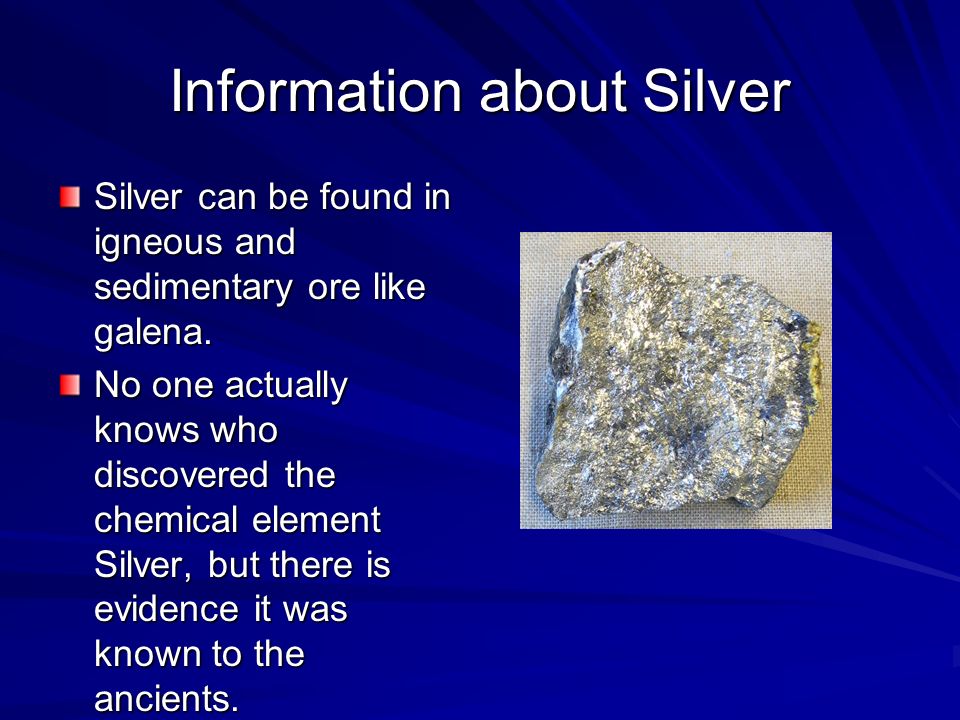 Information about Silver

Silver can be found in igneous and sedimentary ore like galena.

No one actually knows who discovered the chemical element Silver, but there is evidence it was known to the ancients.